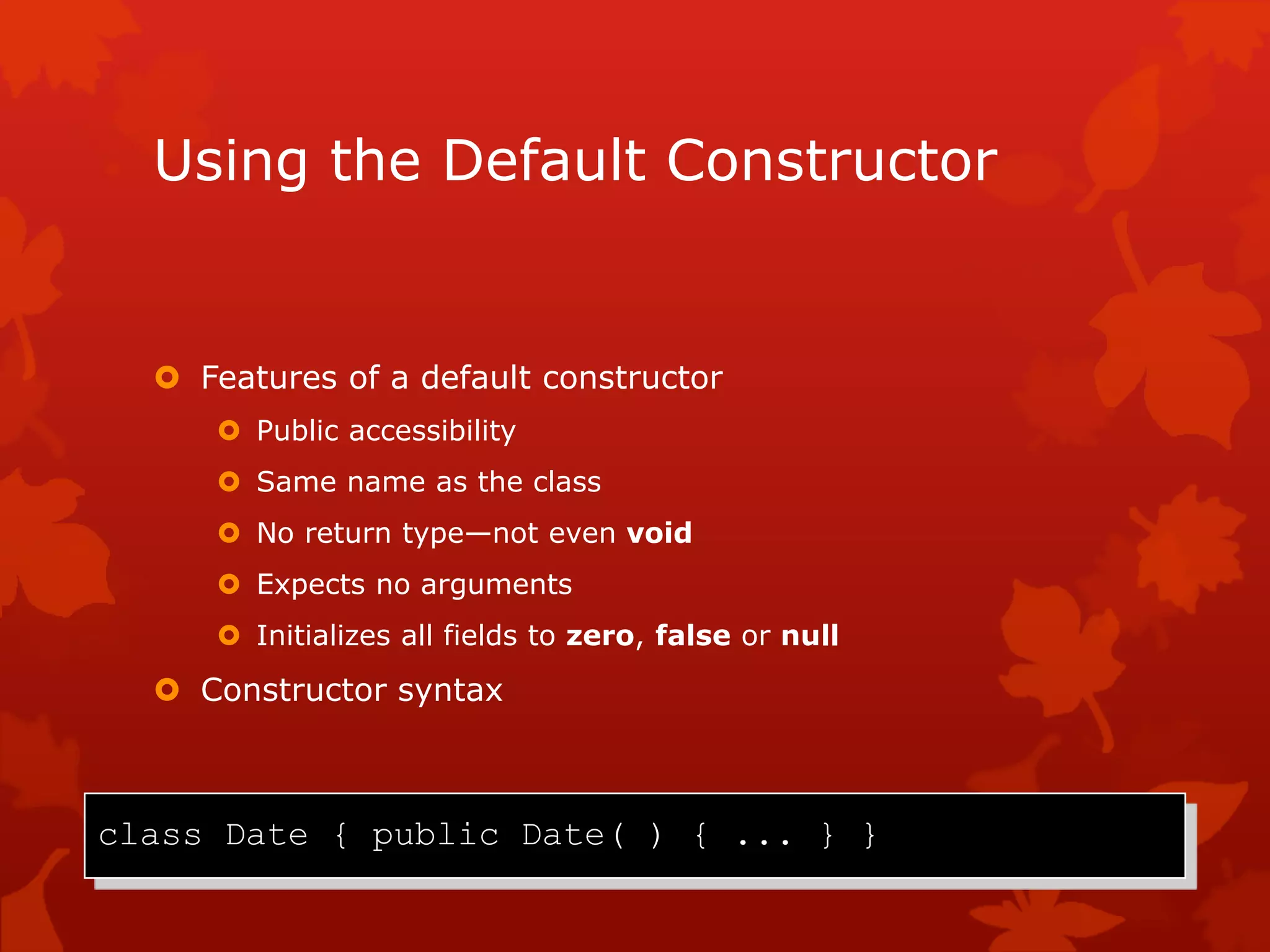 Using the Default Constructor

Features of a default constructor

Public accessibility

Same name as the class

No return type—not even void

Expects no arguments

Initializes all fields to zero, false or null

Constructor syntax

class Date { public Date( ) { ... } }